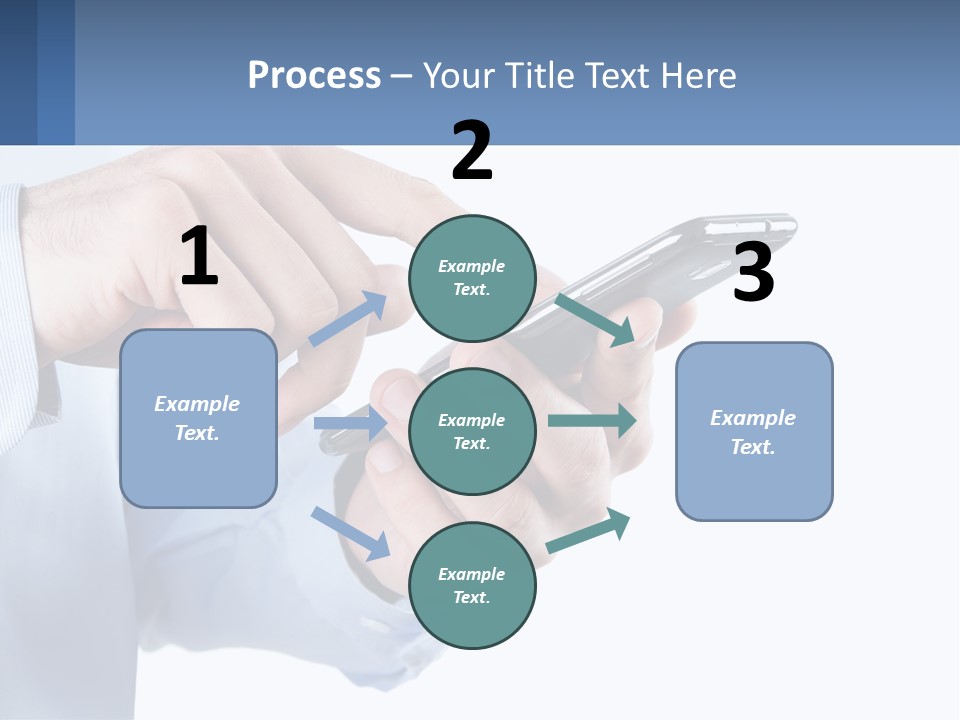 Process – Your Title Text Here

1

Example Text.

2

Example Text.

Example Text.

Example Text.

3

Example Text.